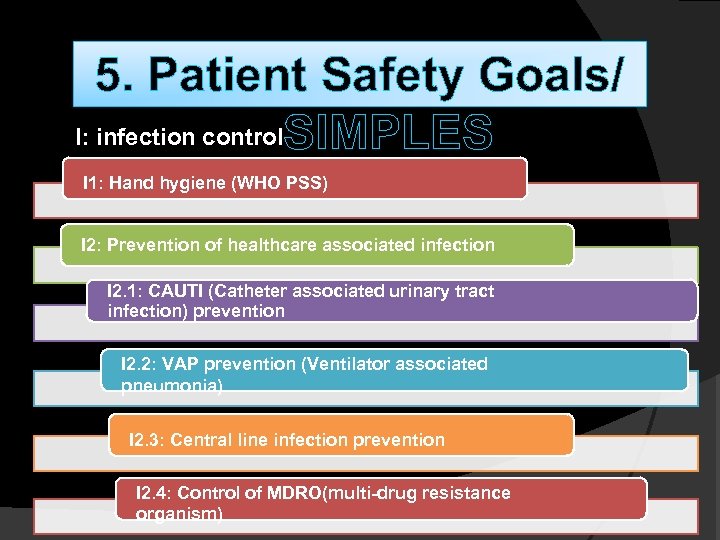 5. Patient Safety Goals/

I: infection control SIMPLES

I1: Hand hygiene (WHO PSS)

I2: Prevention of healthcare associated infection

I2.1: CAUTI (Catheter associated urinary tract infection) prevention

I2.2: VAP prevention (Ventilator associated pneumonia)

I2.3: Central line infection prevention

I2.4: Control of MDRO(multi-drug resistance organism)